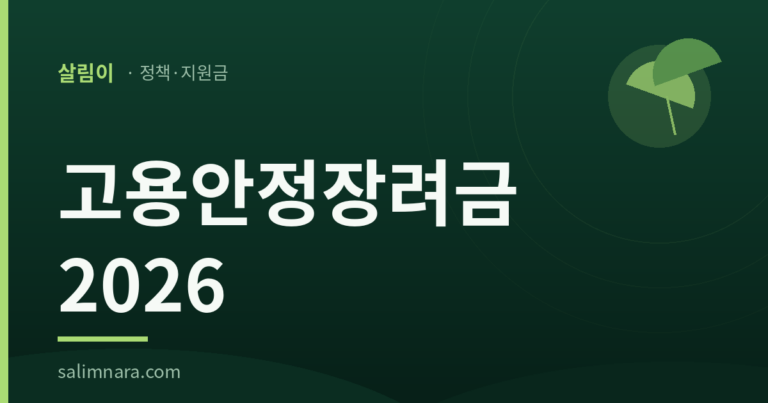 살림이 · 정책·지원금

고용안정장려금
2026

salimnara.com